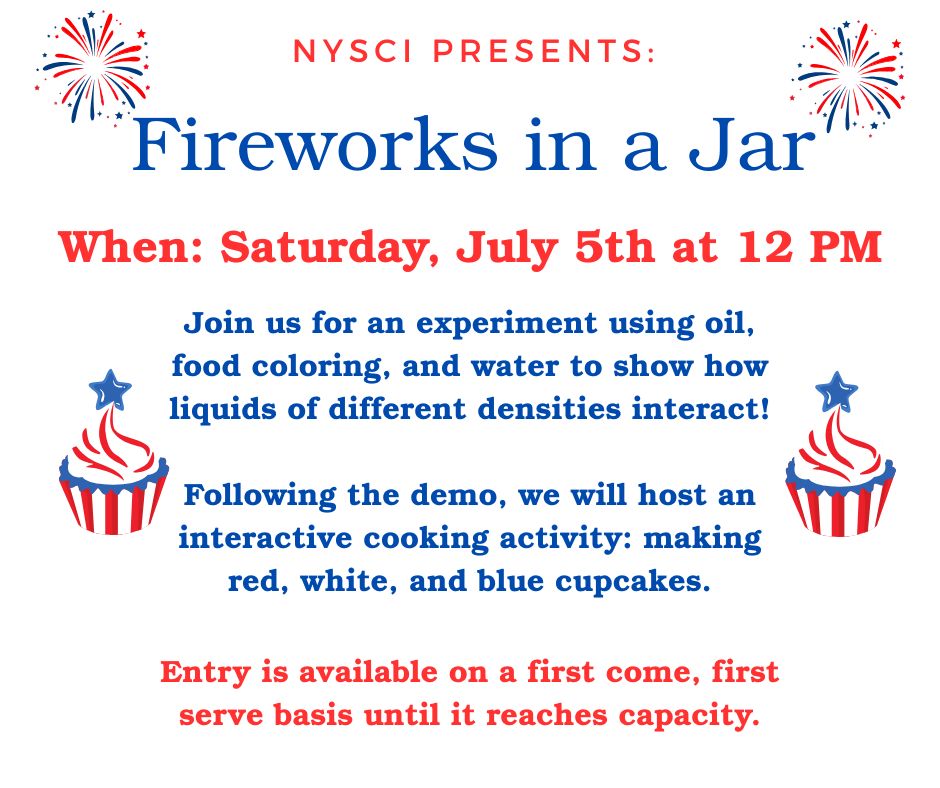 NYSCI PRESENTS:

Fireworks in a Jar

When: Saturday, July 5th at 12 PM

Join us for an experiment using oil, food coloring, and water to show how liquids of different densities interact!

Following the demo, we will host an interactive cooking activity: making red, white, and blue cupcakes.

Entry is available on a first come, first serve basis until it reaches capacity.